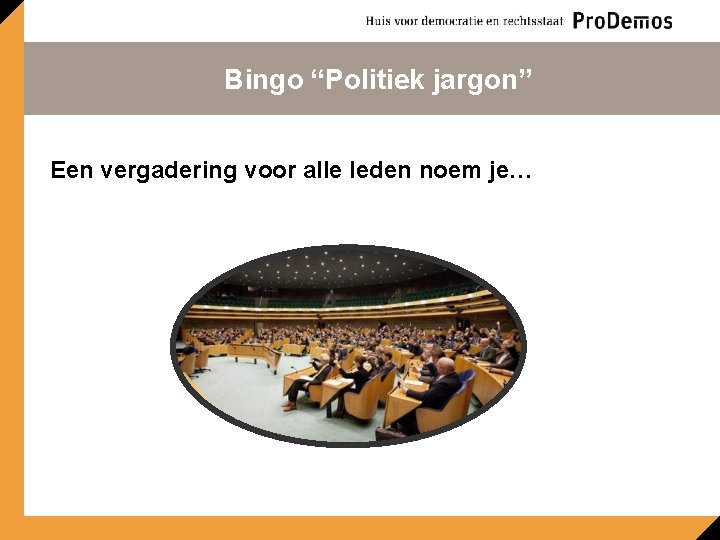 Huis voor democratie en rechtsstaat ProDemos

Bingo “Politiek jargon”

Een vergadering voor alle leden noem je…